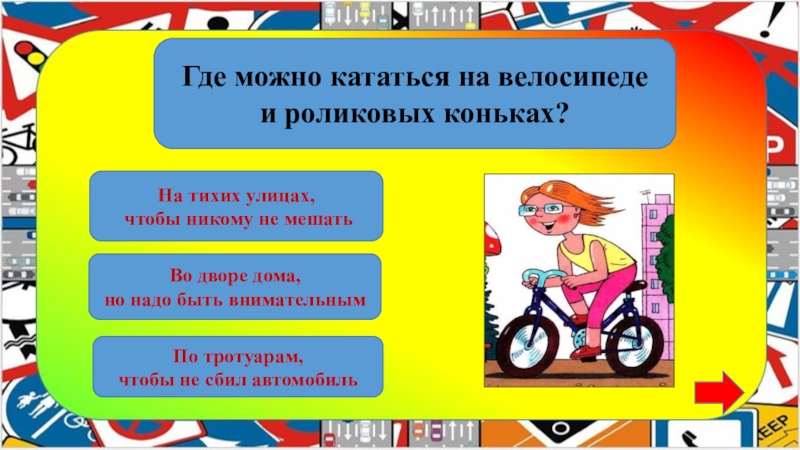 Где можно кататься на велосипеде и роликовых коньках?

На тихих улицах, чтобы никому не мешать

Во дворе дома, но надо быть внимательным

По тротуарам, чтобы не сбил автомобиль